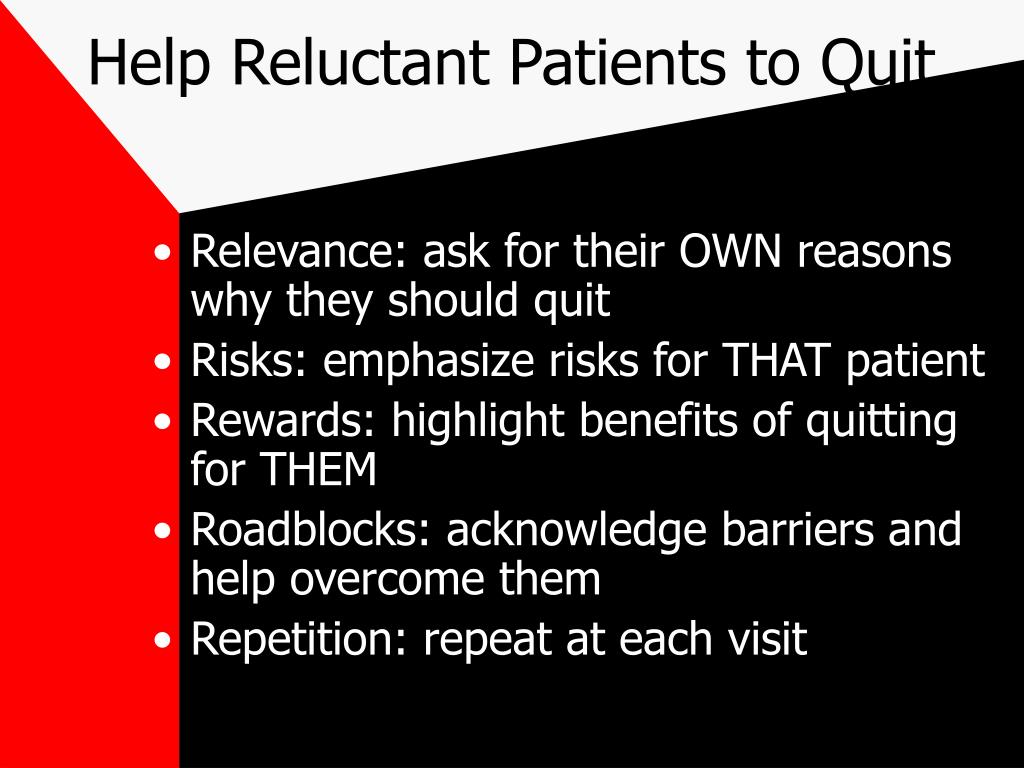 Help Reluctant Patients to Quit

• Relevance: ask for their OWN reasons why they should quit
• Risks: emphasize risks for THAT patient
• Rewards: highlight benefits of quitting for THEM
• Roadblocks: acknowledge barriers and help overcome them
• Repetition: repeat at each visit